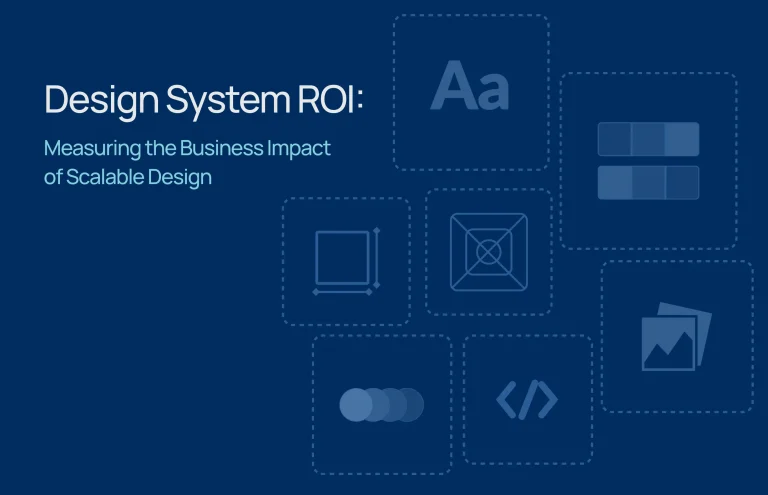 Design System ROI:

Measuring the Business Impact of Scalable Design

Aa

</>